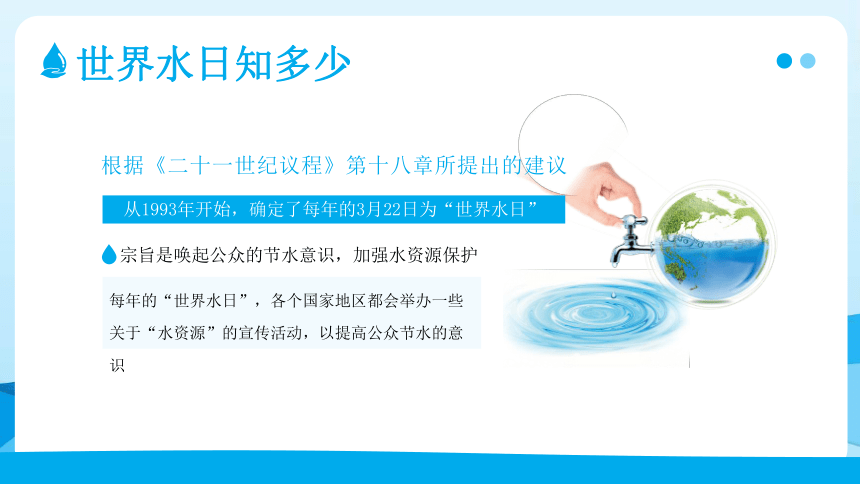 世界水日知多少

根据《二十一世纪议程》第十八章所提出的建议

从1993年开始，确定了每年的3月22日为“世界水日”

宗旨是唤起公众的节水意识，加强水资源保护

每年的“世界水日”，各个国家地区都会举办一些关于“水资源”的宣传活动，以提高公众节水的意识